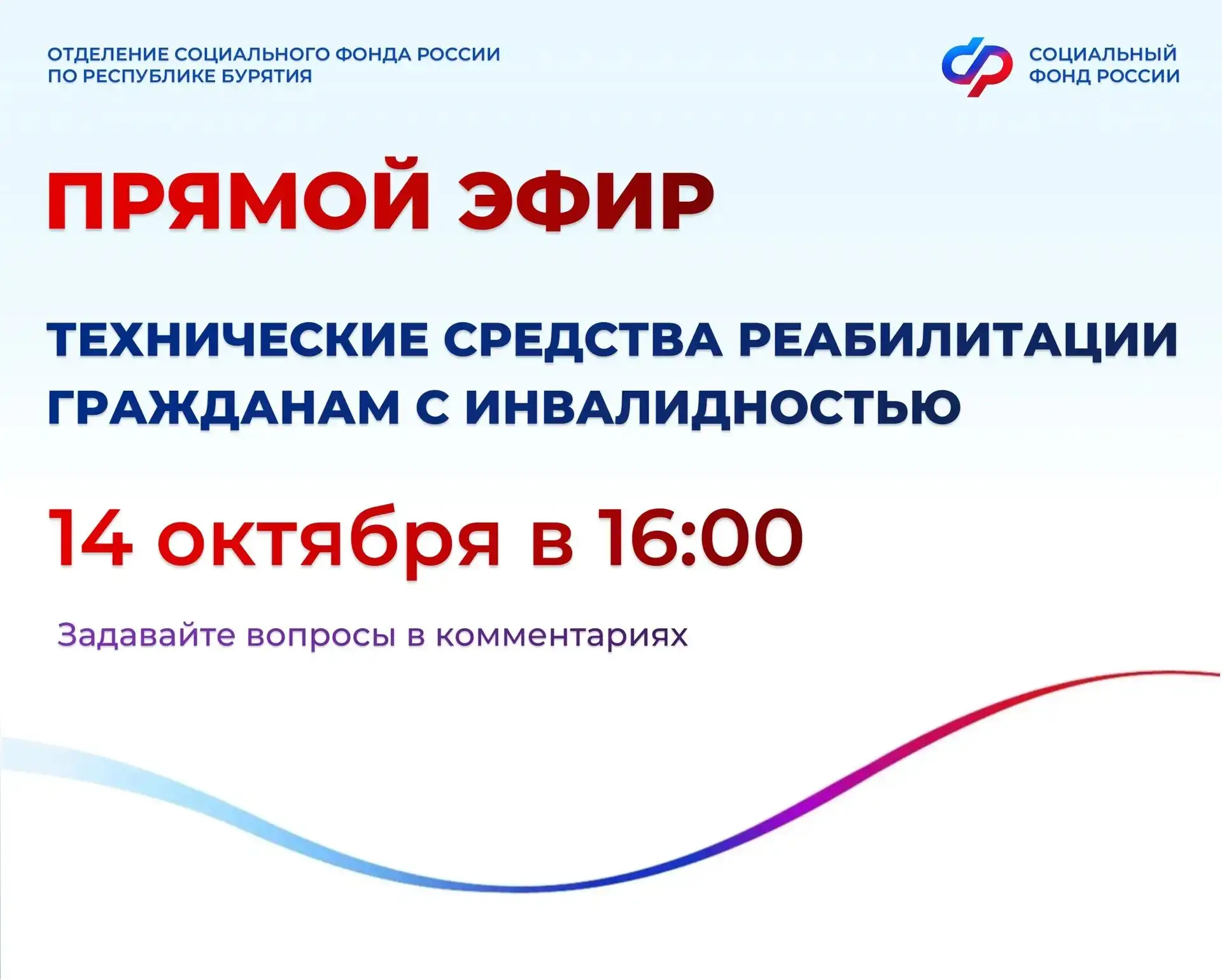 ОТДЕЛЕНИЕ СОЦИАЛЬНОГО ФОНДА РОССИИ
ПО РЕСПУБЛИКЕ БУРЯТИЯ

СОЦИАЛЬНЫЙ
ФОНД РОССИИ

ПРЯМОЙ ЭФИР

ТЕХНИЧЕСКИЕ СРЕДСТВА РЕАБИЛИТАЦИИ ГРАЖДАНАМ С ИНВАЛИДНОСТЬЮ

14 октября в 16:00

Задавайте вопросы в комментариях